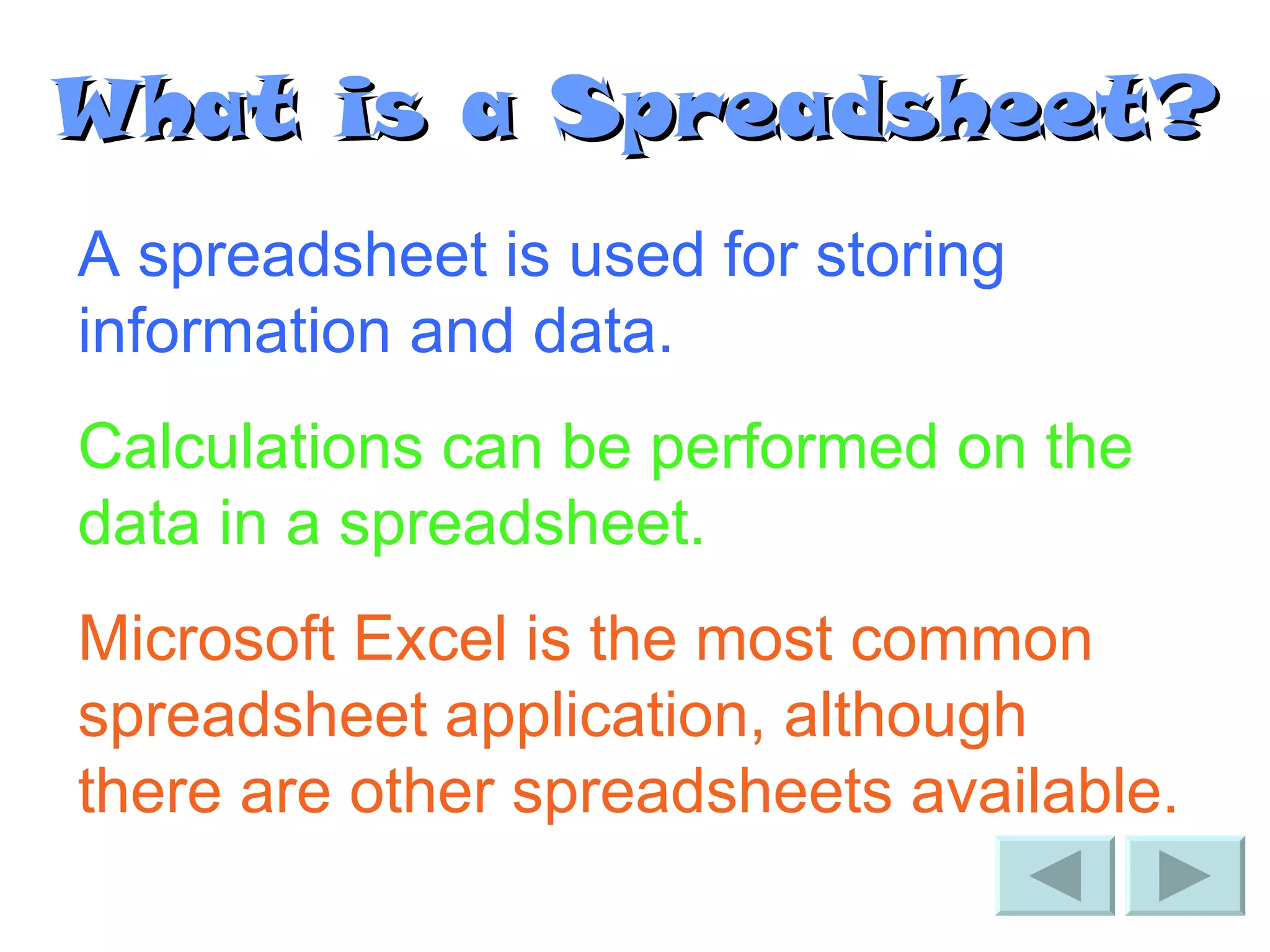 What is a Spreadsheet?

A spreadsheet is used for storing information and data.

Calculations can be performed on the data in a spreadsheet.

Microsoft Excel is the most common spreadsheet application, although there are other spreadsheets available.